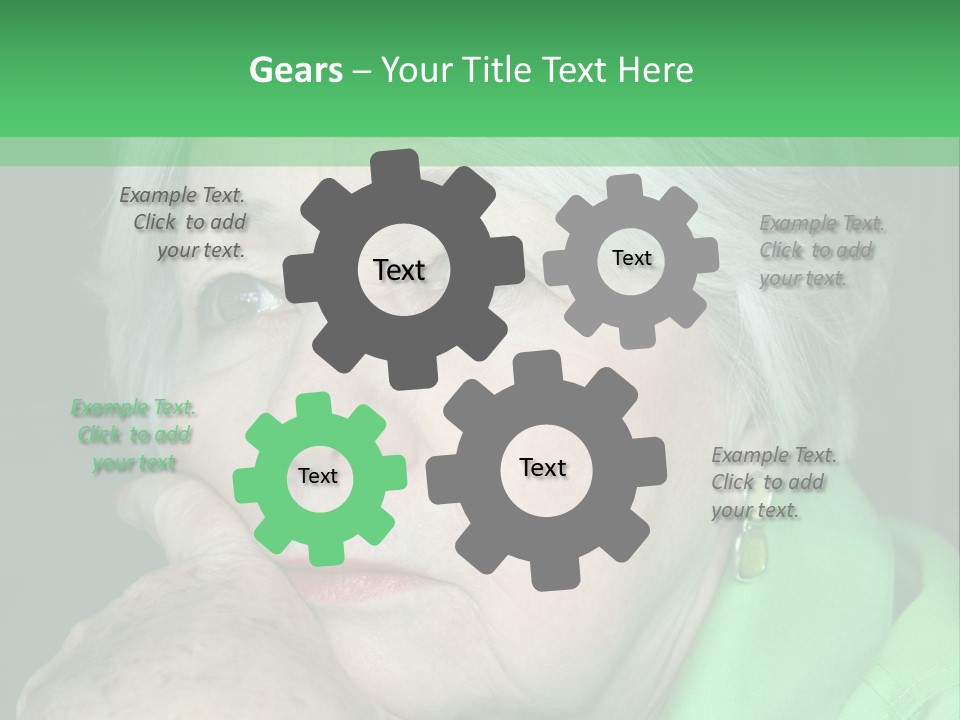 Gears – Your Title Text Here

Example Text. Click to add your text.

Text

Text

Example Text. Click to add your text.

Example Text. Click to add your text

Text

Text

Example Text. Click to add your text.